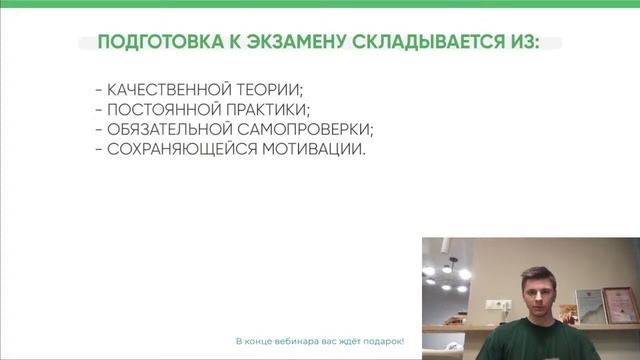 ПОДГОТОВКА К ЭКЗАМЕНУ СКЛАДЫВАЕТСЯ ИЗ:

- КАЧЕСТВЕННОЙ ТЕОРИИ;
- ПОСТОЯННОЙ ПРАКТИКИ;
- ОБЯЗАТЕЛЬНОЙ САМОПРОВЕРКИ;
- СОХРАНЯЮЩЕЙСЯ МОТИВАЦИИ.

В конце вебинара вас ждёт подарок!